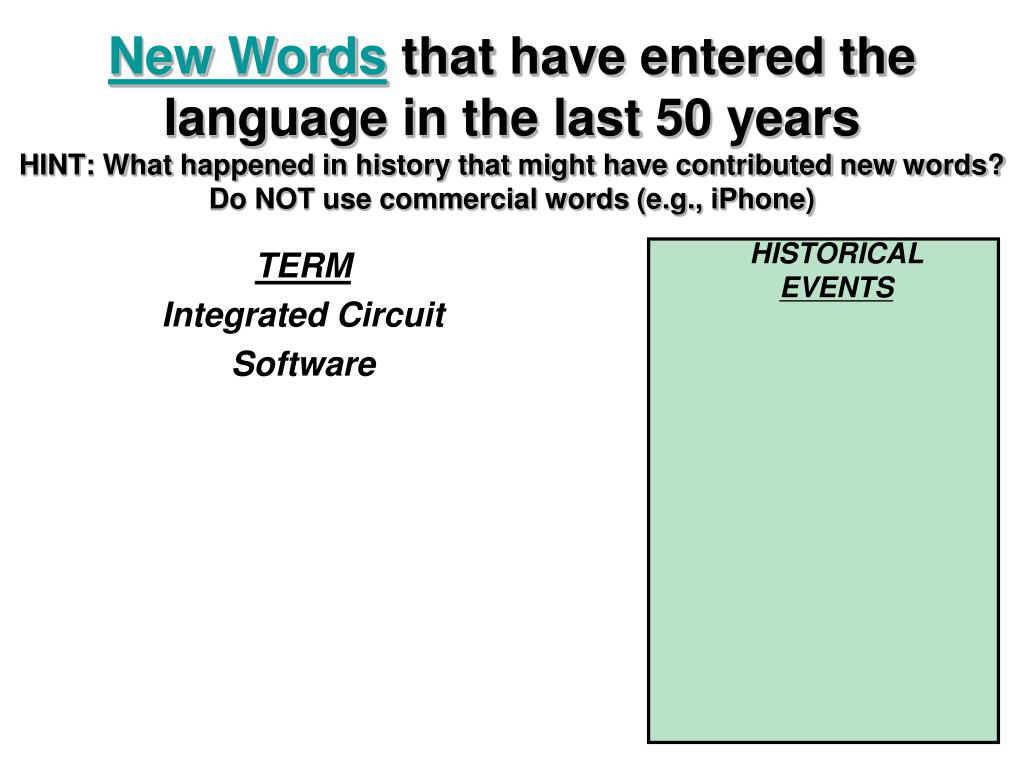 New Words that have entered the language in the last 50 years
HINT: What happened in history that might have contributed new words? Do NOT use commercial words (e.g., iPhone)

TERM
Integrated Circuit
Software

HISTORICAL EVENTS